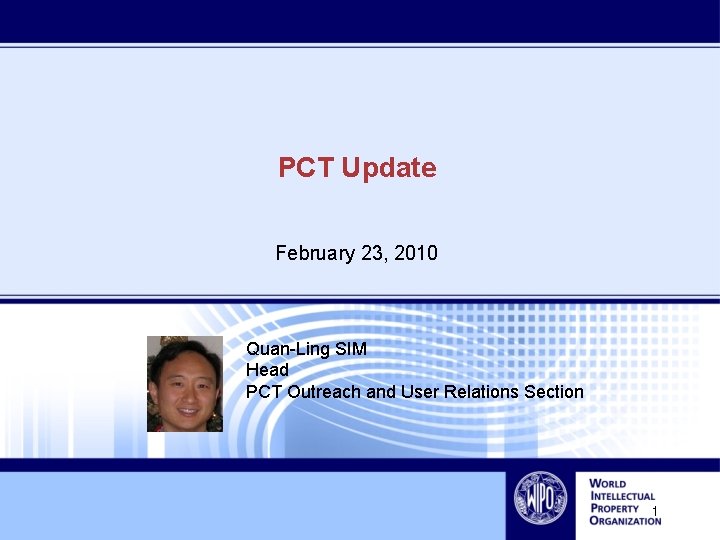 PCT Update

February 23, 2010

Quan-Ling SIM
Head
PCT Outreach and User Relations Section

WIPO

WORLD INTELLECTUAL PROPERTY ORGANIZATION

1